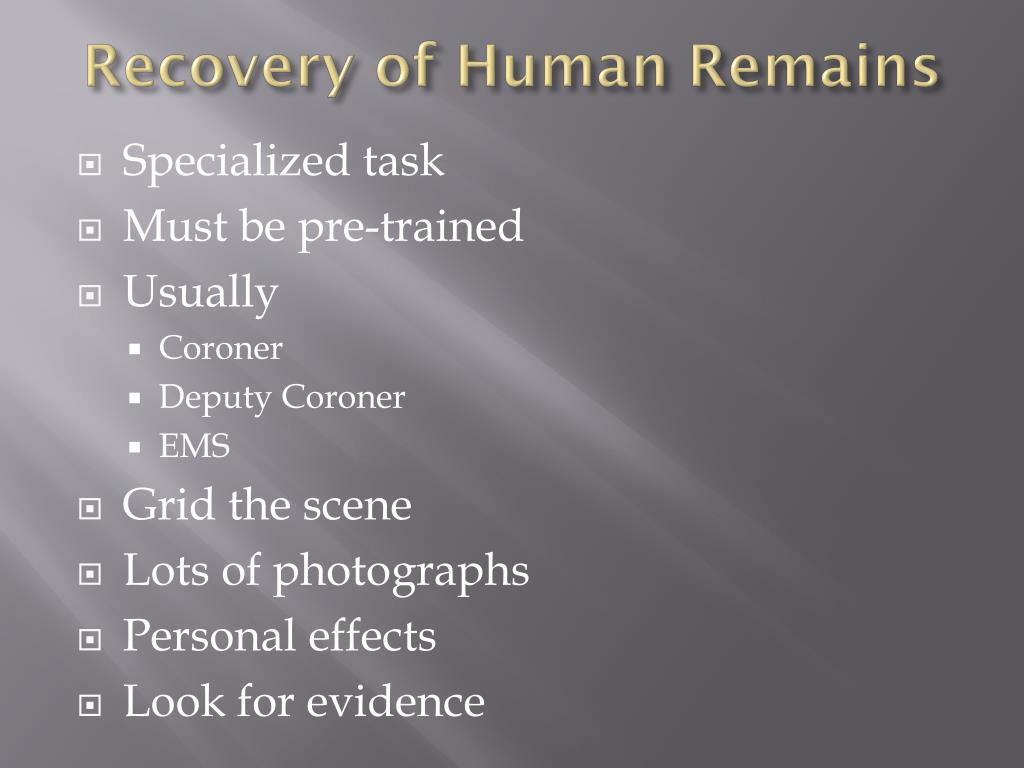 Recovery of Human Remains

Specialized task
Must be pre-trained
Usually
Coroner
Deputy Coroner
EMS
Grid the scene
Lots of photographs
Personal effects
Look for evidence